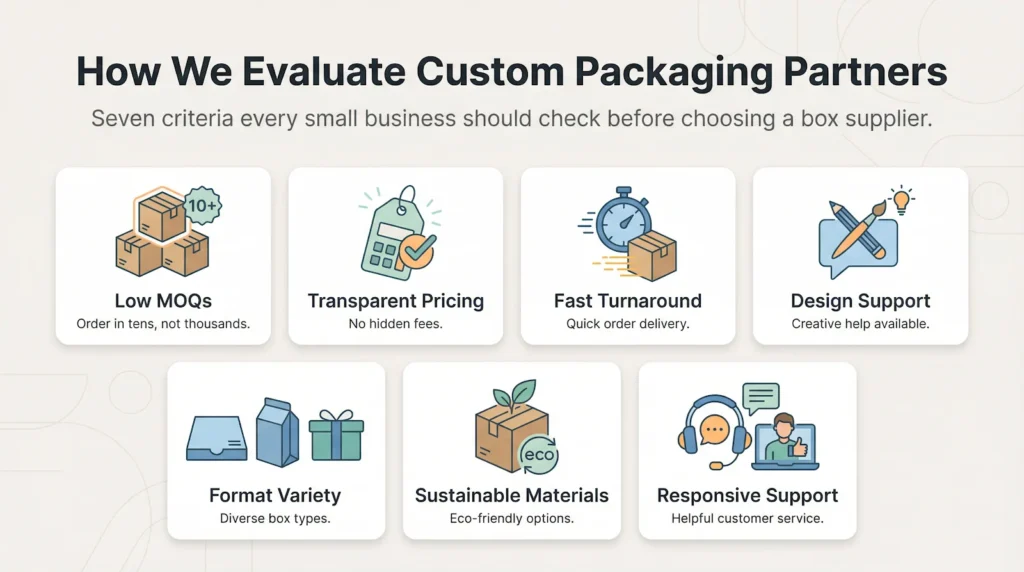 How We Evaluate Custom Packaging Partners

Seven criteria every small business should check before choosing a box supplier.

10+

Low MOQs
Order in tens, not thousands.

Transparent Pricing
No hidden fees.

Fast Turnaround
Quick order delivery.

Design Support
Creative help available.

Format Variety
Diverse box types.

eco

Sustainable Materials
Eco-friendly options.

Responsive Support
Helpful customer service.